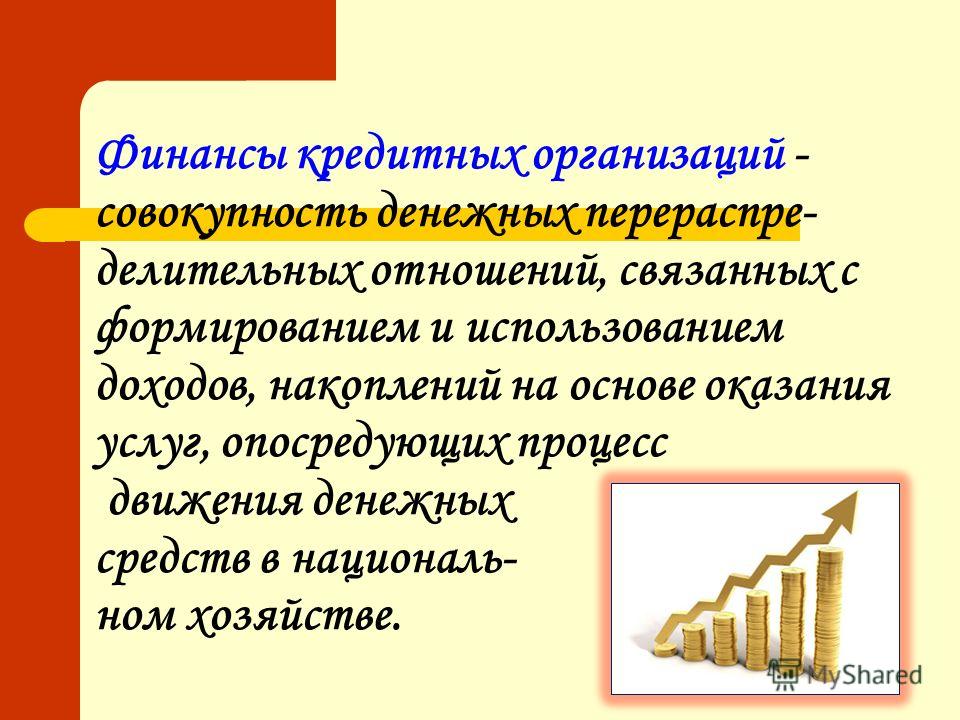 Финансы кредитных организаций - совокупность денежных перераспределительных отношений, связанных с формированием и использованием доходов, накоплений на основе оказания услуг, опосредующих процесс движения денежных средств в национальном хозяйстве.

MyShared